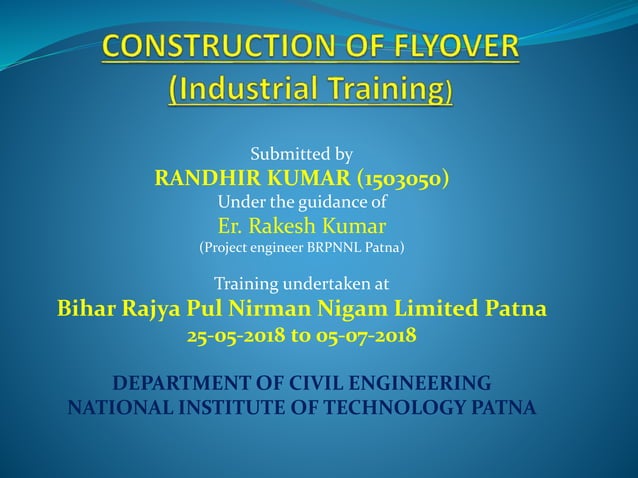 CONSTRUCTION OF FLYOVER
(Industrial Training)

Submitted by
RANDHIR KUMAR (1503050)
Under the guidance of
Er. Rakesh Kumar
(Project engineer BRPNNL Patna)

Training undertaken at
Bihar Rajya Pul Nirman Nigam Limited Patna
25-05-2018 to 05-07-2018

DEPARTMENT OF CIVIL ENGINEERING
NATIONAL INSTITUTE OF TECHNOLOGY PATNA